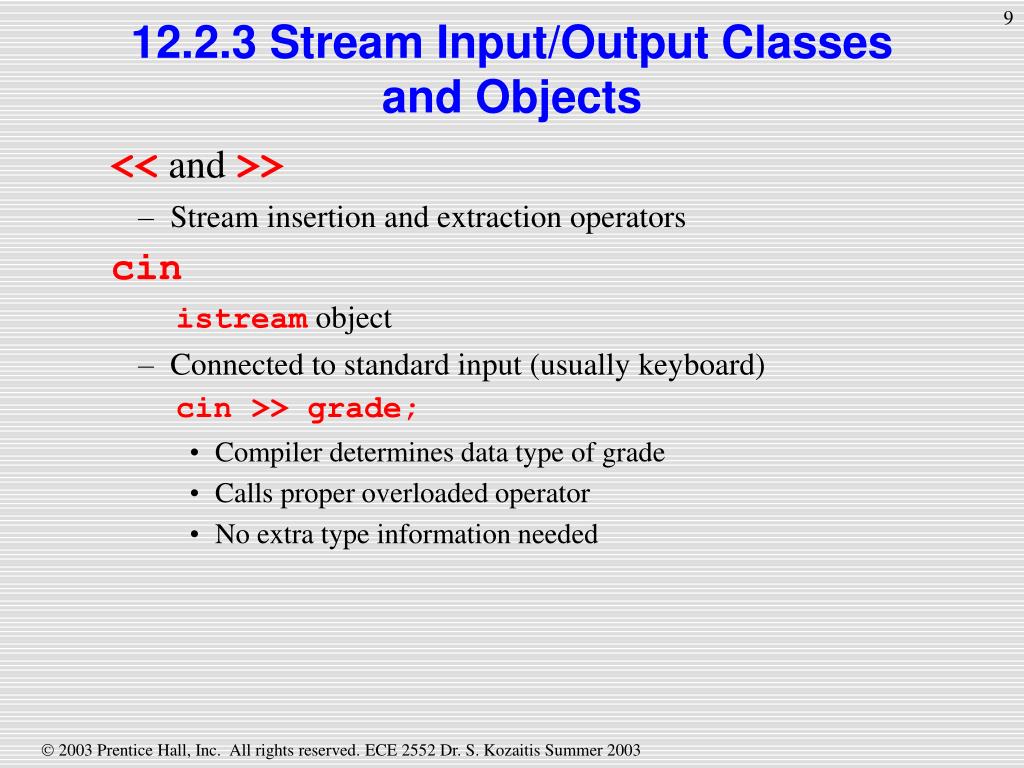 9

12.2.3 Stream Input/Output Classes and Objects

<< and >>

– Stream insertion and extraction operators

cin

istream object

– Connected to standard input (usually keyboard)

cin >> grade;

• Compiler determines data type of grade

• Calls proper overloaded operator

• No extra type information needed

© 2003 Prentice Hall, Inc. All rights reserved. ECE 2552 Dr. S. Kozaitis Summer 2003